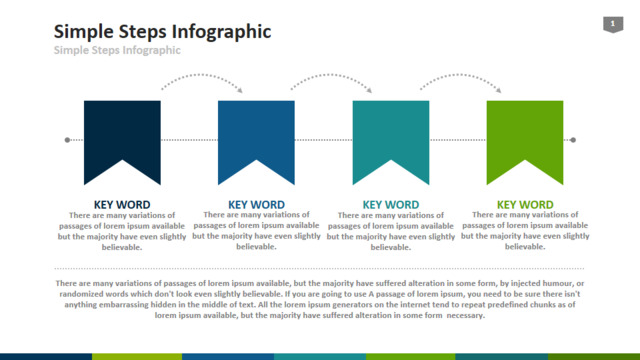 Simple Steps Infographic

Simple Steps Infographic

1

KEY WORD
There are many variations of passages of lorem ipsum available but the majority have even slightly believable.

KEY WORD
There are many variations of passages of lorem ipsum available but the majority have even slightly believable.

KEY WORD
There are many variations of passages of lorem ipsum available but the majority have even slightly believable.

KEY WORD
There are many variations of passages of lorem ipsum available but the majority have even slightly believable.

There are many variations of passages of lorem ipsum available, but the majority have suffered alteration in some form, by injected humour, or randomized words which don't look even slightly believable. If you are going to use A passage of lorem ipsum, you need to be sure there isn't anything embarrassing hidden in the middle of text. All the lorem ipsum generators on the internet tend to repeat predefined chunks as of lorem ipsum available, but the majority have suffered alteration in some form necessary.